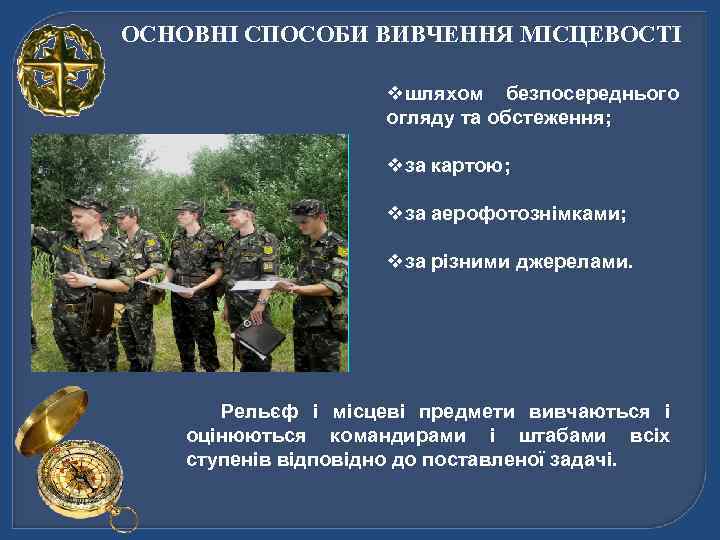 ОСНОВНІ СПОСОБИ ВИВЧЕННЯ МІСЦЕВОСТІ

❖шляхом безпосереднього огляду та обстеження;

❖за картою;

❖за аерофотознімками;

❖за різними джерелами.

Рельєф і місцеві предмети вивчаються і оцінюються командирами і штабами всіх ступенів відповідно до поставленої задачі.